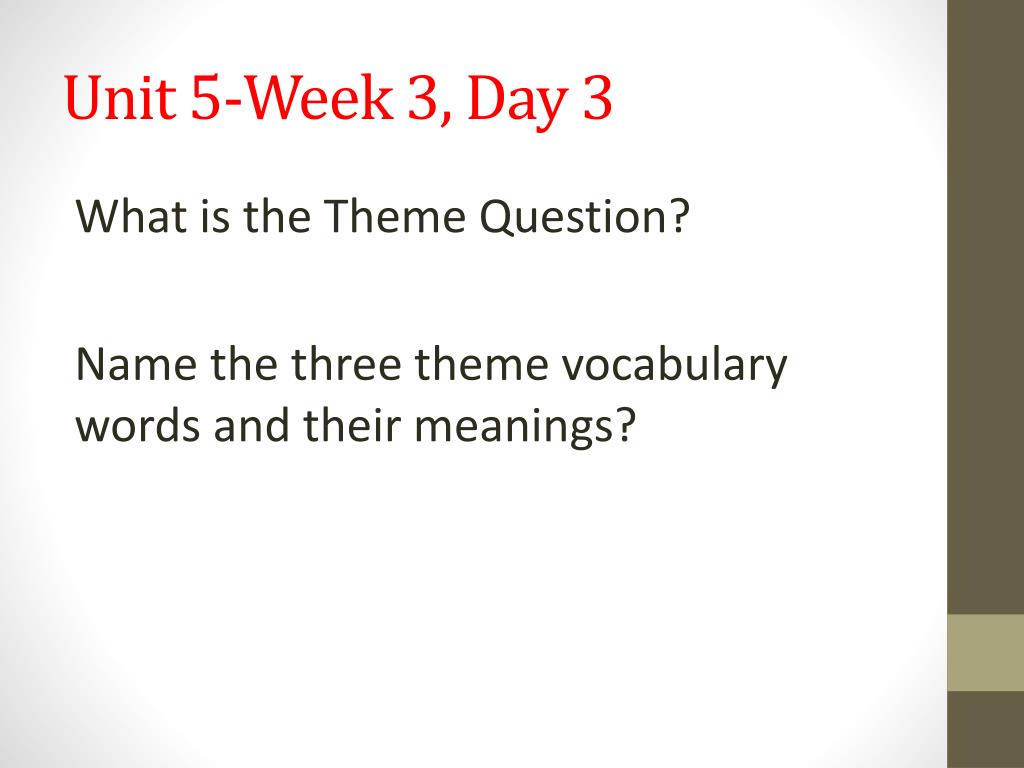 Unit 5-Week 3, Day 3

What is the Theme Question?

Name the three theme vocabulary words and their meanings?